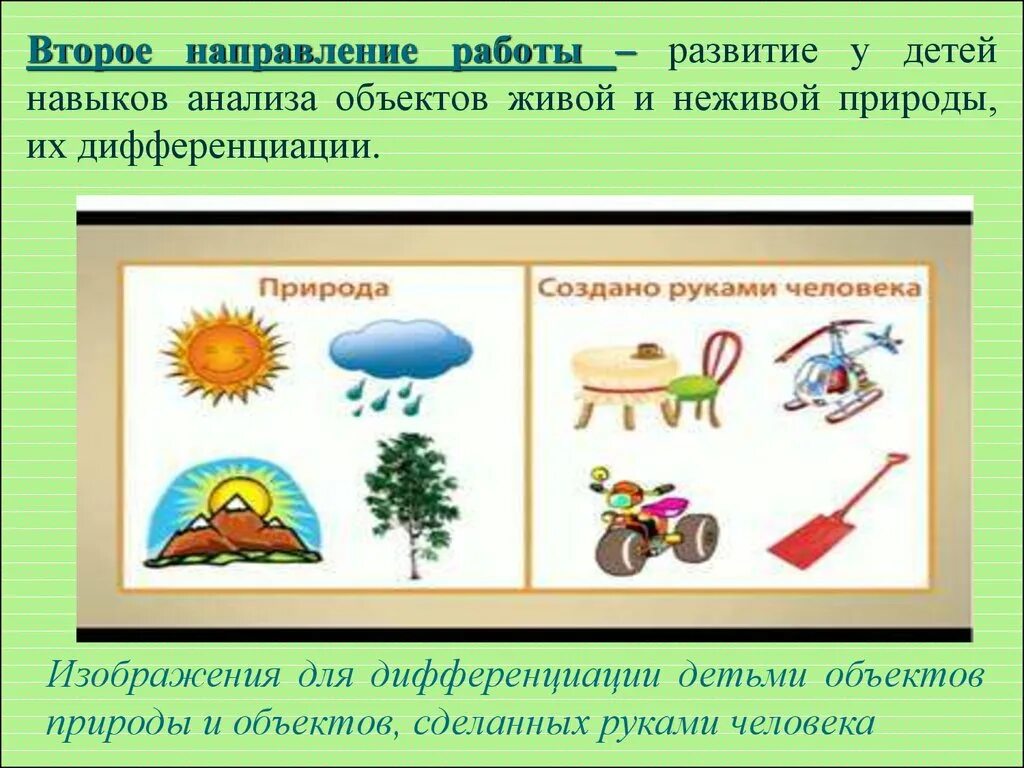 Второе направление работы – развитие у детей навыков анализа объектов живой и неживой природы, их дифференциации.

Природа

Создано руками человека

Изображения для дифференциации детьми объектов природы и объектов, сделанных руками человека